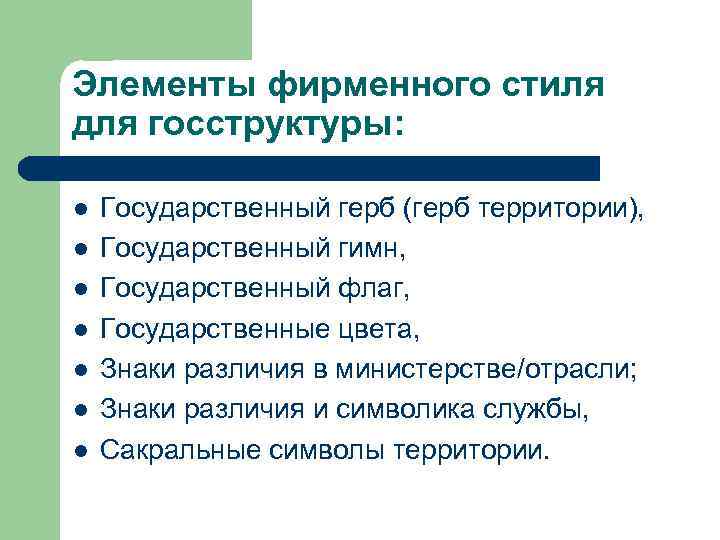 Элементы фирменного стиля для госструктуры:

- Государственный герб (герб территории),
- Государственный гимн,
- Государственный флаг,
- Государственные цвета,
- Знаки различия в министерстве/отрасли;
- Знаки различия и символика службы,
- Сакральные символы территории.